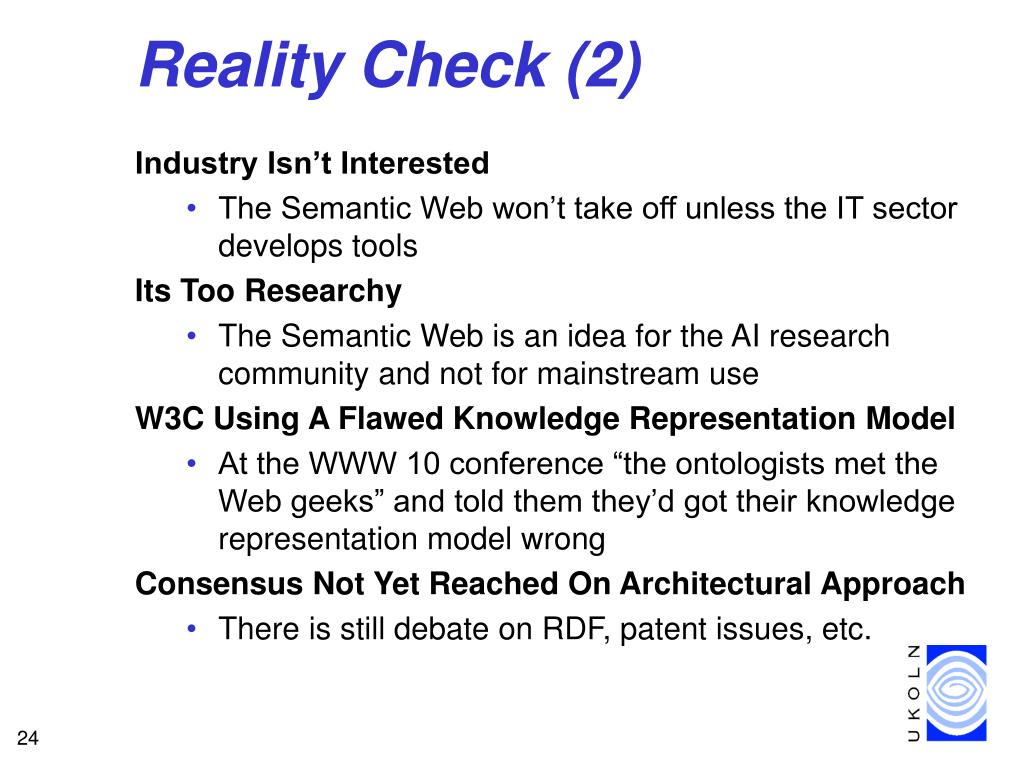 Reality Check (2)

Industry Isn’t Interested

• The Semantic Web won’t take off unless the IT sector develops tools

Its Too Researchy

• The Semantic Web is an idea for the AI research community and not for mainstream use

W3C Using A Flawed Knowledge Representation Model

• At the WWW 10 conference “the ontologists met the Web geeks” and told them they’d got their knowledge representation model wrong

Consensus Not Yet Reached On Architectural Approach

• There is still debate on RDF, patent issues, etc.

UKOLN

24